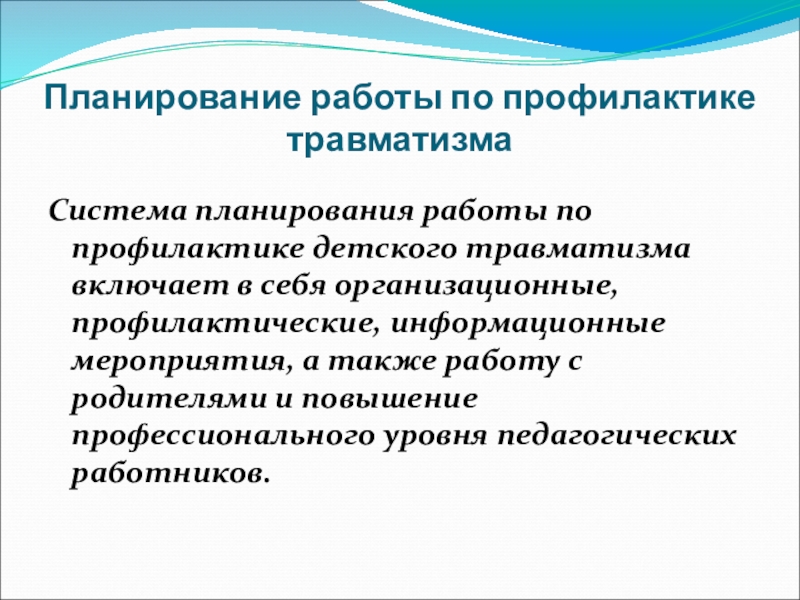 Планирование работы по профилактике травматизма

Система планирования работы по профилактике детского травматизма включает в себя организационные, профилактические, информационные мероприятия, а также работу с родителями и повышение профессионального уровня педагогических работников.